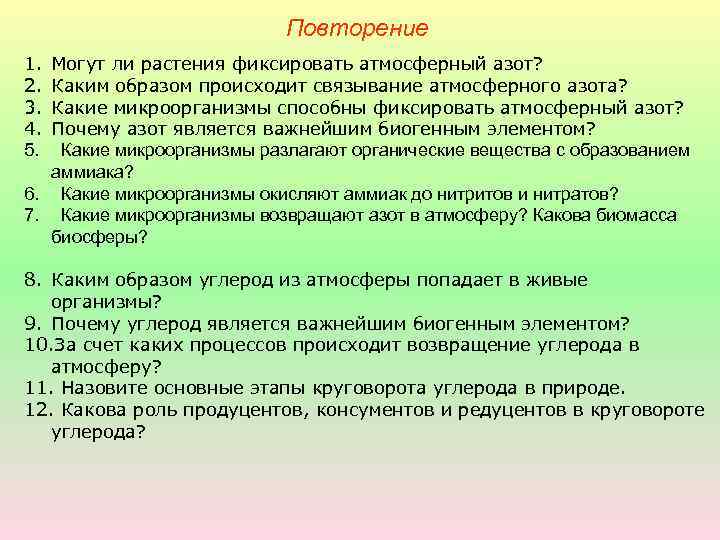 Повторение

1. Могут ли растения фиксировать атмосферный азот?
2. Каким образом происходит связывание атмосферного азота?
3. Какие микроорганизмы способны фиксировать атмосферный азот?
4. Почему азот является важнейшим биогенным элементом?
5. Какие микроорганизмы разлагают органические вещества с образованием аммиака?
6. Какие микроорганизмы окисляют аммиак до нитритов и нитратов?
7. Какие микроорганизмы возвращают азот в атмосферу? Какова биомасса биосферы?

8. Каким образом углерод из атмосферы попадает в живые организмы?
9. Почему углерод является важнейшим биогенным элементом?
10.За счет каких процессов происходит возвращение углерода в атмосферу?
11. Назовите основные этапы круговорота углерода в природе.
12. Какова роль продуцентов, консументов и редуцентов в круговороте углерода?